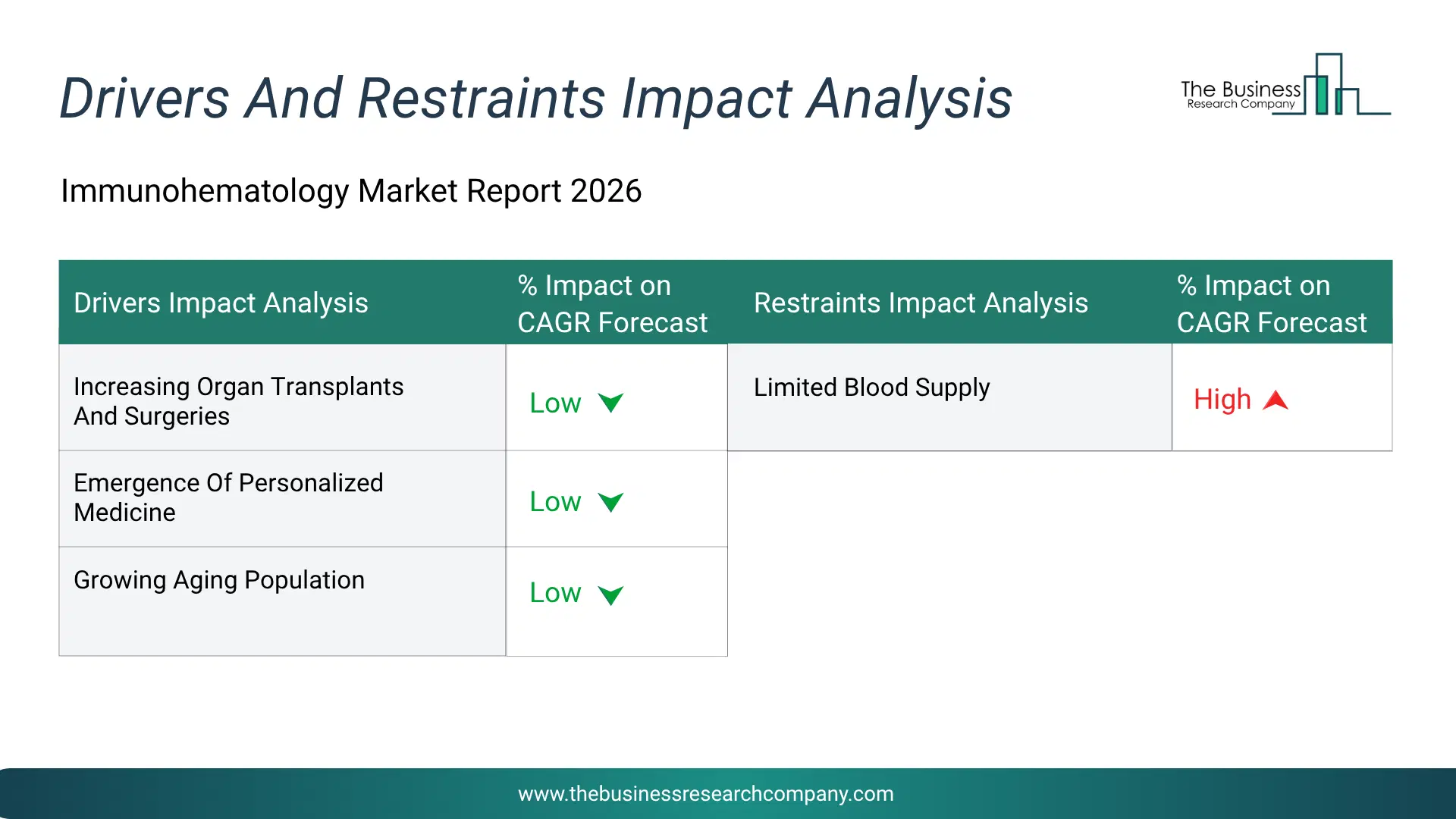 Drivers And Restraints Impact Analysis

The Business Research Company

Immunohematology Market Report 2026

| Drivers Impact Analysis | % Impact on CAGR Forecast | Restraints Impact Analysis | % Impact on CAGR Forecast |
|---|---|---|---|
| Increasing Organ Transplants And Surgeries | Low | Limited Blood Supply | High |
| Emergence Of Personalized Medicine | Low | | |
| Growing Aging Population | Low | | |

www.thebusinessresearchcompany.com